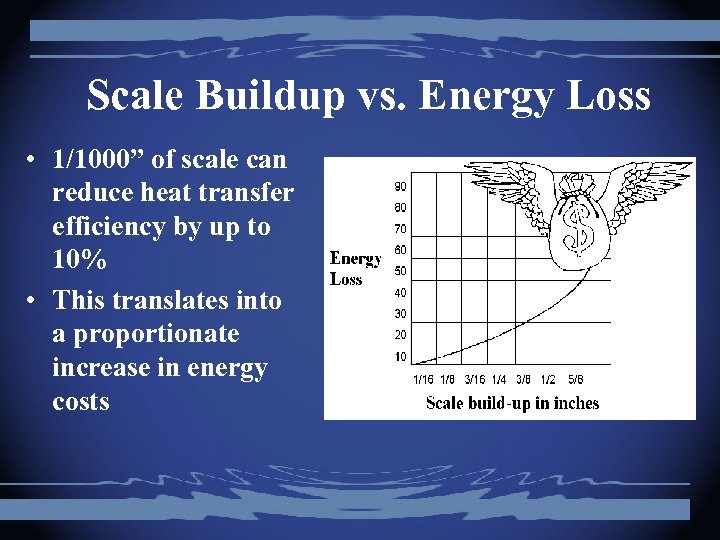 Scale Buildup vs. Energy Loss

• 1/1000” of scale can reduce heat transfer efficiency by up to 10%

• This translates into a proportionate increase in energy costs

Energy Loss

90
80
70
60
50
40
30
20
10

1/16 1/8 3/16 1/4 3/8 1/2 5/8

Scale build-up in inches

$